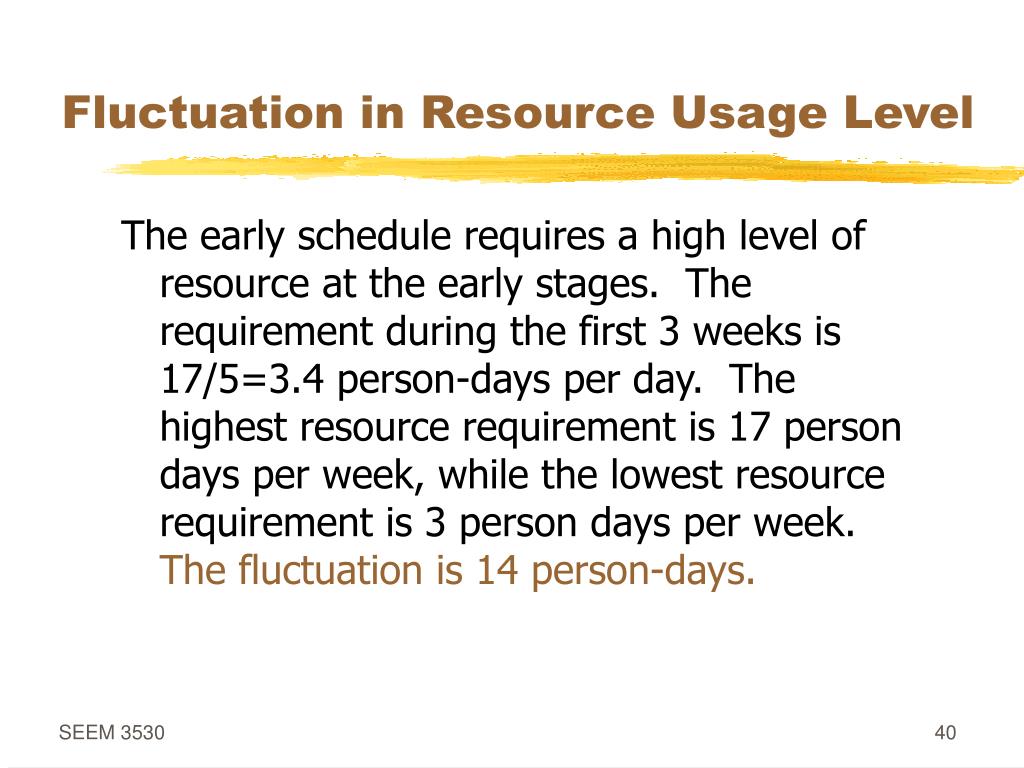 Fluctuation in Resource Usage Level

The early schedule requires a high level of resource at the early stages. The requirement during the first 3 weeks is 17/5=3.4 person-days per day. The highest resource requirement is 17 person days per week, while the lowest resource requirement is 3 person days per week. The fluctuation is 14 person-days.

SEEM 3530

40